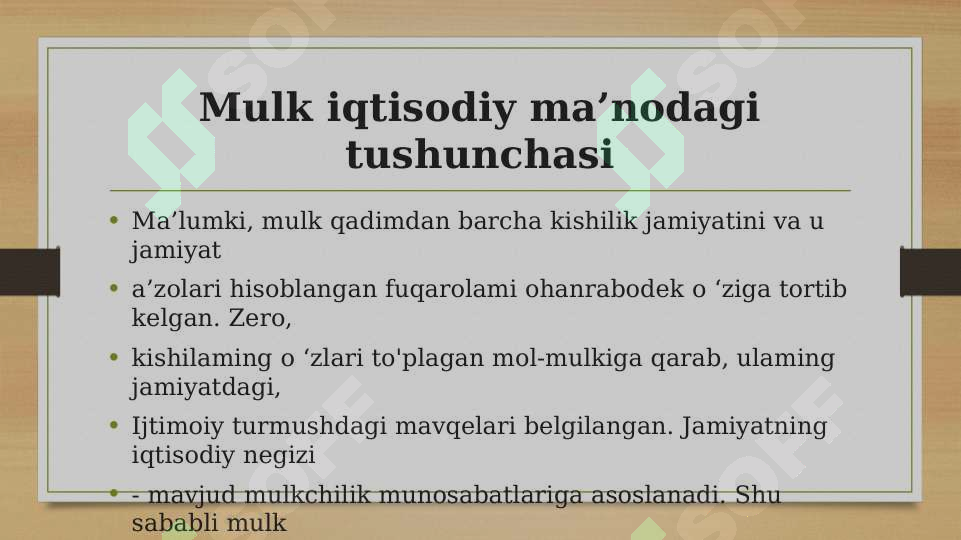 Mulk iqtisodiy ma’nodagi tushunchasi

• Ma’lumki, mulk qadimdan barcha kishilik jamiyatini va u jamiyat

• a’zolari hisoblangan fuqarolami ohanrabodek o ‘ziga tortib kelgan. Zero,

• kishilaming o ‘zlari to'plagan mol-mulkiga qarab, ulaming jamiyatdagi,

• Ijtimoiy turmushdagi mavqelari belgilangan. Jamiyatning iqtisodiy negizi

• - mavjud mulkchilik munosabatlariga asoslanadi. Shu sababli mulk